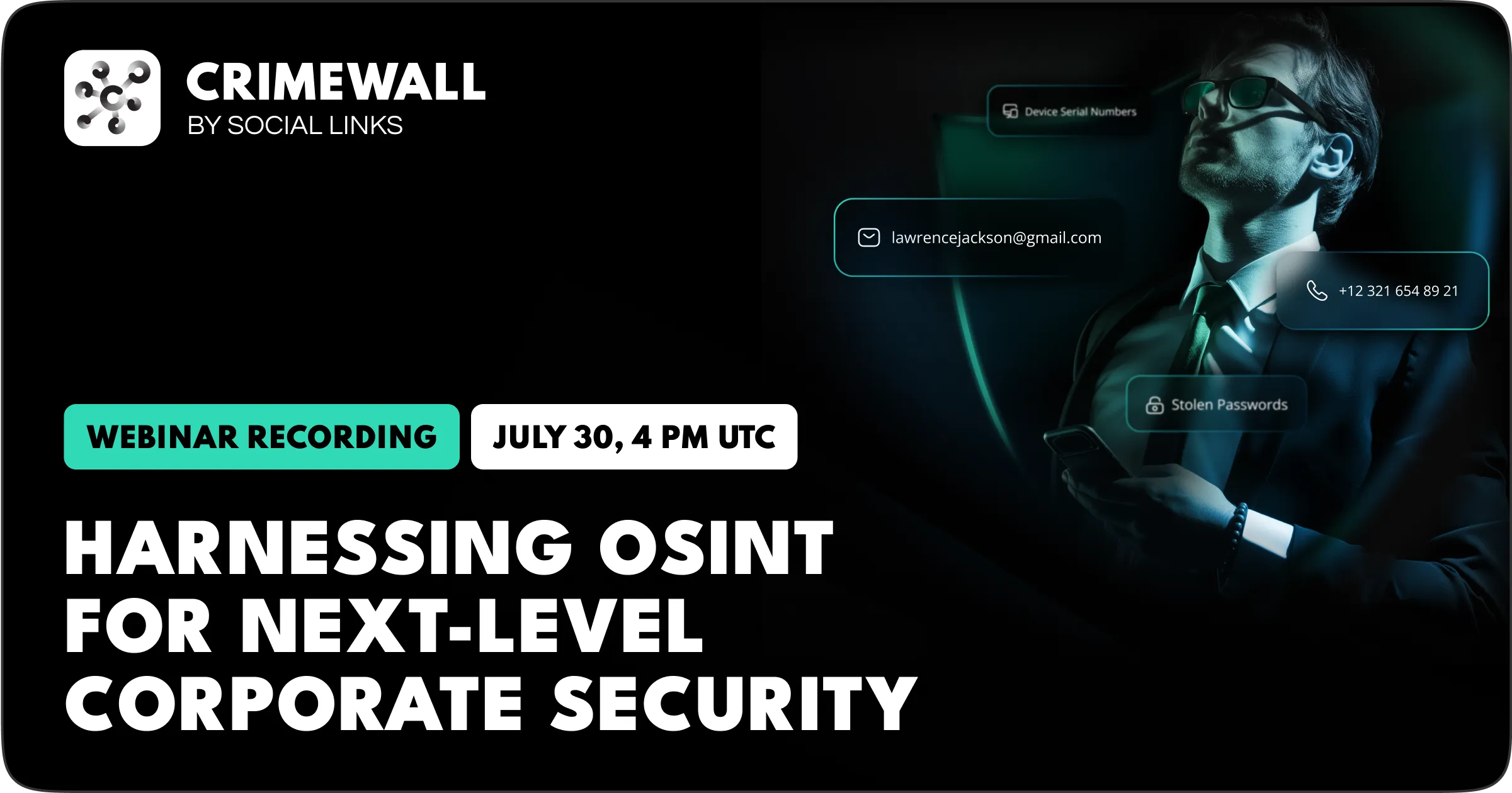 CRIMEWALL
BY SOCIAL LINKS

Device Serial Numbers

lawrencejackson@gmail.com

+12 321 654 89 21

Stolen Passwords

WEBINAR RECORDING

JULY 30, 4 PM UTC

HARNESSING OSINT FOR NEXT-LEVEL CORPORATE SECURITY